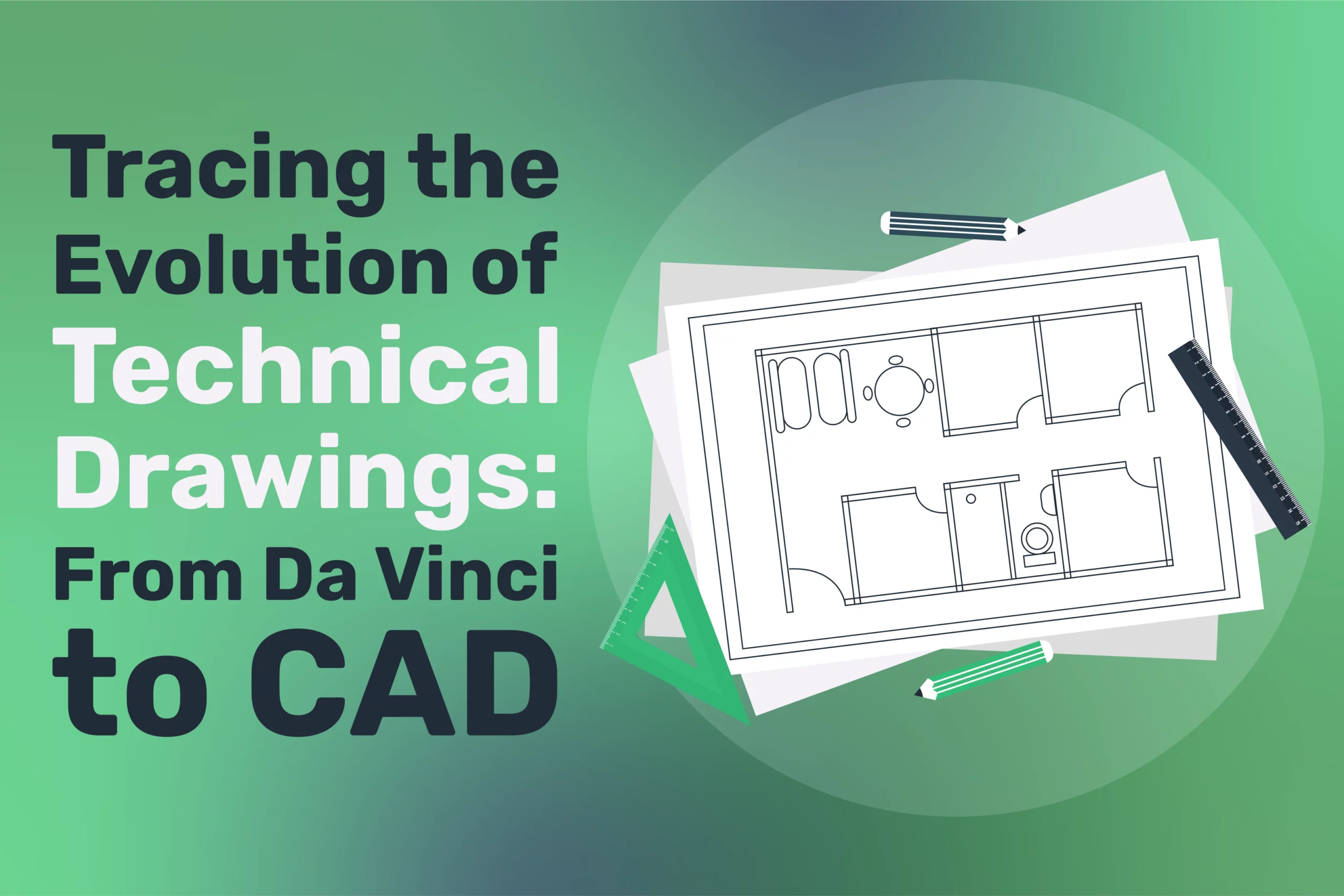 Tracing the Evolution of Technical Drawings: From Da Vinci to CAD